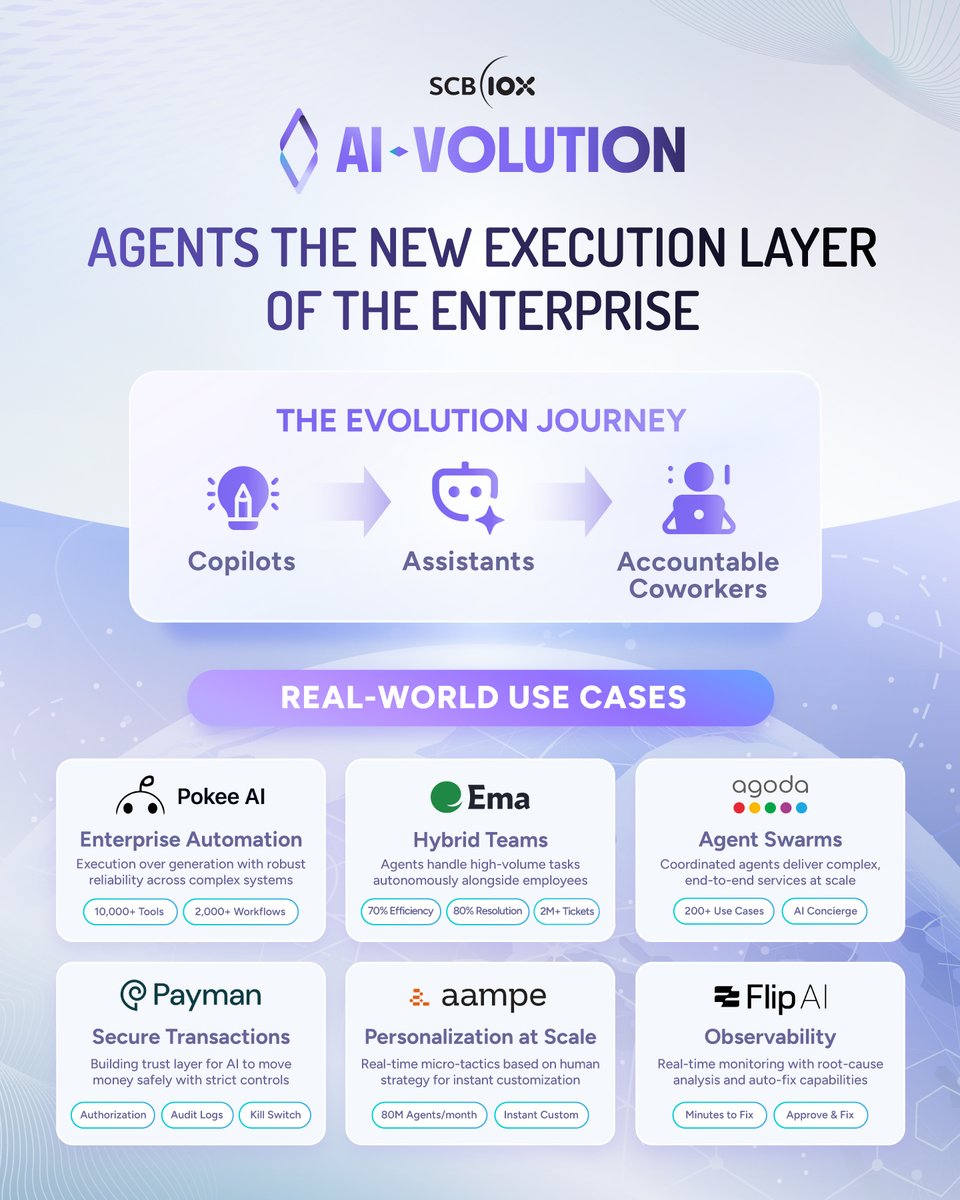 SCB 10X

AI-VOLUTION

AGENTS THE NEW EXECUTION LAYER OF THE ENTERPRISE

THE EVOLUTION JOURNEY

Copilots

Assistants

Accountable Coworkers

REAL-WORLD USE CASES

Pokee AI

Enterprise Automation

Execution over generation with robust reliability across complex systems

10,000+ Tools

2,000+ Workflows

Ema

Hybrid Teams

Agents handle high-volume tasks autonomously alongside employees

70% Efficiency

80% Resolution

2M+ Tickets

agoda

Agent Swarms

Coordinated agents deliver complex, end-to-end services at scale

200+ Use Cases

AI Concierge

Payman

Secure Transactions

Building trust layer for AI to move money safely with strict controls

Authorization

Audit Logs

Kill Switch

aampe

Personalization at Scale

Real-time micro-tactics based on human strategy for instant customization

80M Agents/month

Instant Custom

Flip AI

Observability

Real-time monitoring with root-cause analysis and auto-fix capabilities

Minutes to Fix

Approve & Fix